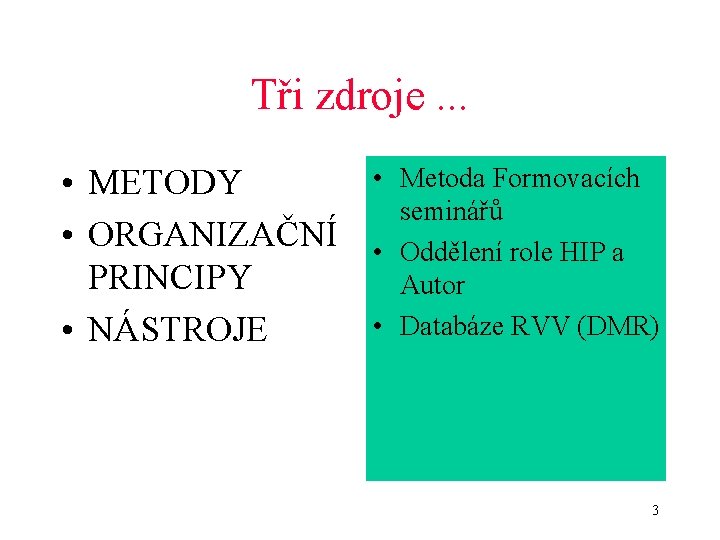 Tři zdroje ...

• METODY
• ORGANIZAČNÍ PRINCIPY
• NÁSTROJE

• Metoda Formovacích seminářů
• Oddělení role HIP a Autor
• Databáze RVV (DMR)

3